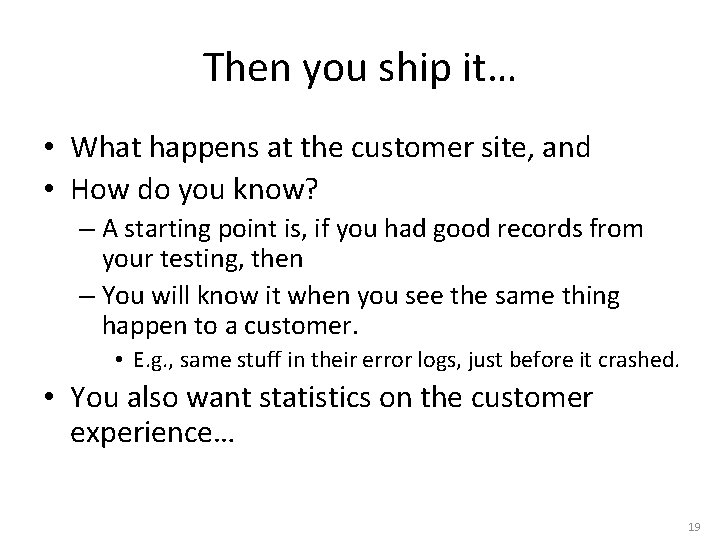 Then you ship it…

• What happens at the customer site, and
• How do you know?
– A starting point is, if you had good records from your testing, then
– You will know it when you see the same thing happen to a customer.
• E.g., same stuff in their error logs, just before it crashed.
• You also want statistics on the customer experience…

19